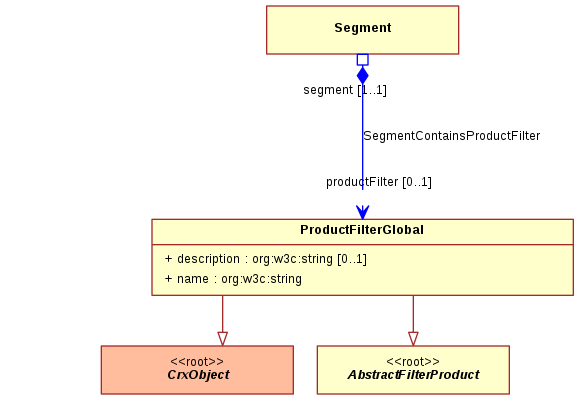 Segment

segment [1..1]

SegmentContainsProductFilter

productFilter [0..1]

ProductFilterGlobal

+ description : org:w3c:string [0..1]
+ name : org:w3c:string

<<root>>
CrxObject

<<root>>
AbstractFilterProduct